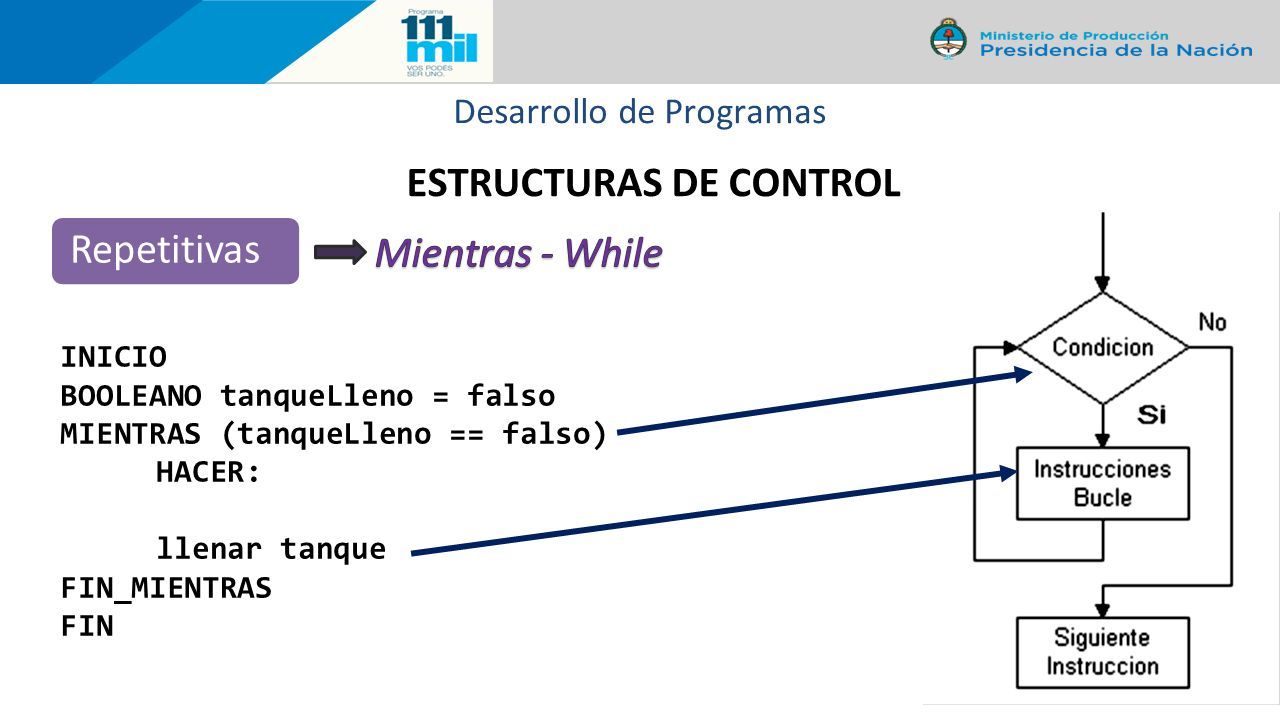 Programa 111 mil VOS PODÉS SER UNO.

Ministerio de Producción
Presidencia de la Nación

Desarrollo de Programas

ESTRUCTURAS DE CONTROL

Repetitivas

Mientras - While

INICIO
BOOLEANO tanqueLleno = falso
MIENTRAS (tanqueLleno == falso)
HACER:

llenar tanque
FIN_MIENTRAS
FIN

Condicion

No

Si

Instrucciones Bucle

Siguiente Instruccion